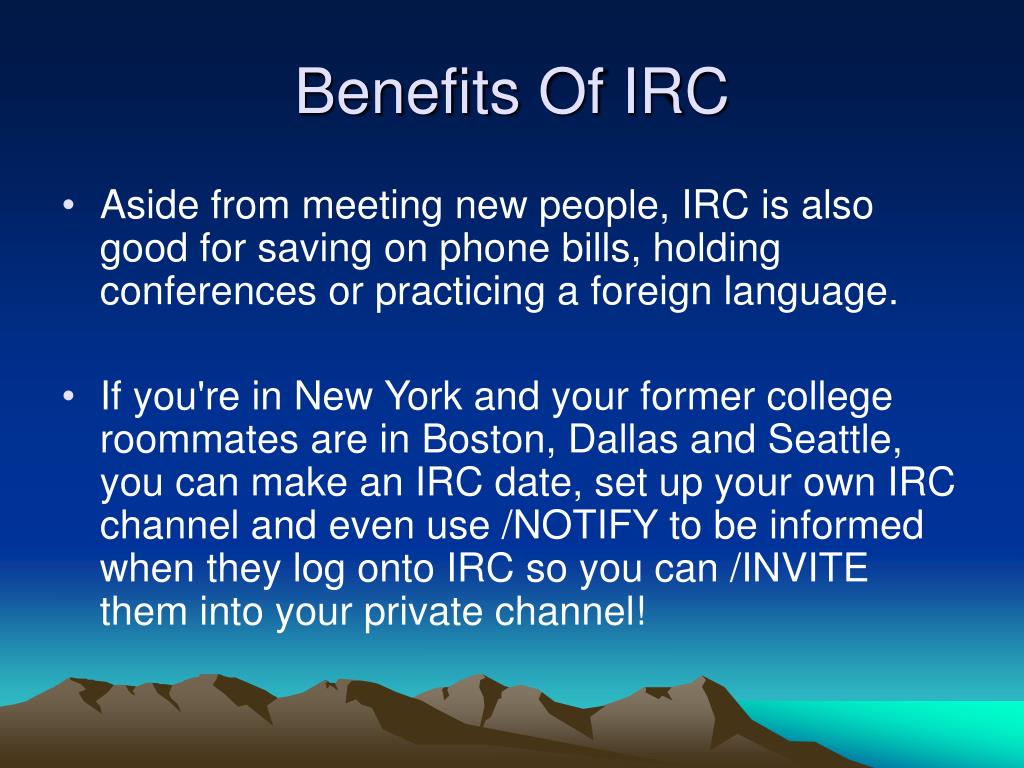 Benefits Of IRC

• Aside from meeting new people, IRC is also good for saving on phone bills, holding conferences or practicing a foreign language.

• If you're in New York and your former college roommates are in Boston, Dallas and Seattle, you can make an IRC date, set up your own IRC channel and even use /NOTIFY to be informed when they log onto IRC so you can /INVITE them into your private channel!